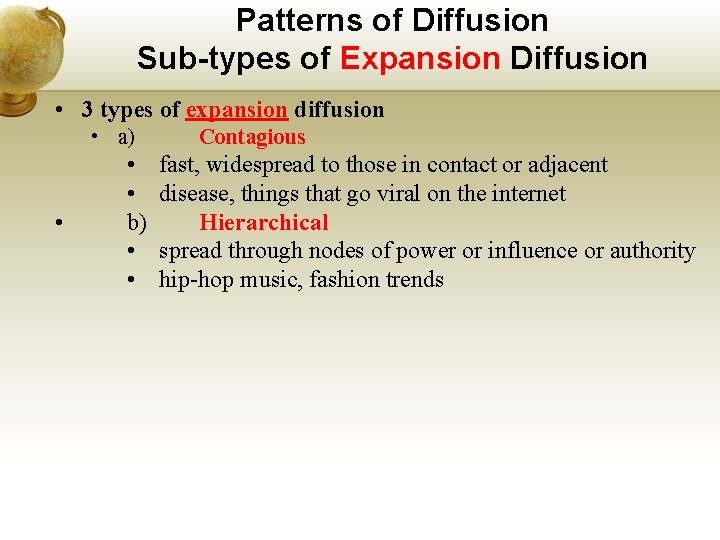 Patterns of Diffusion
Sub-types of Expansion Diffusion

• 3 types of expansion diffusion
• a) Contagious
• fast, widespread to those in contact or adjacent
• disease, things that go viral on the internet
• b) Hierarchical
• spread through nodes of power or influence or authority
• hip-hop music, fashion trends